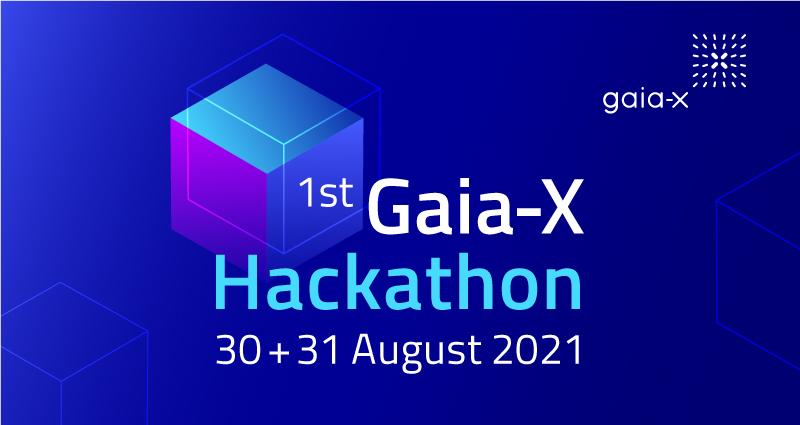 gaia-x

1st Gaia-X Hackathon

30 + 31 August 2021